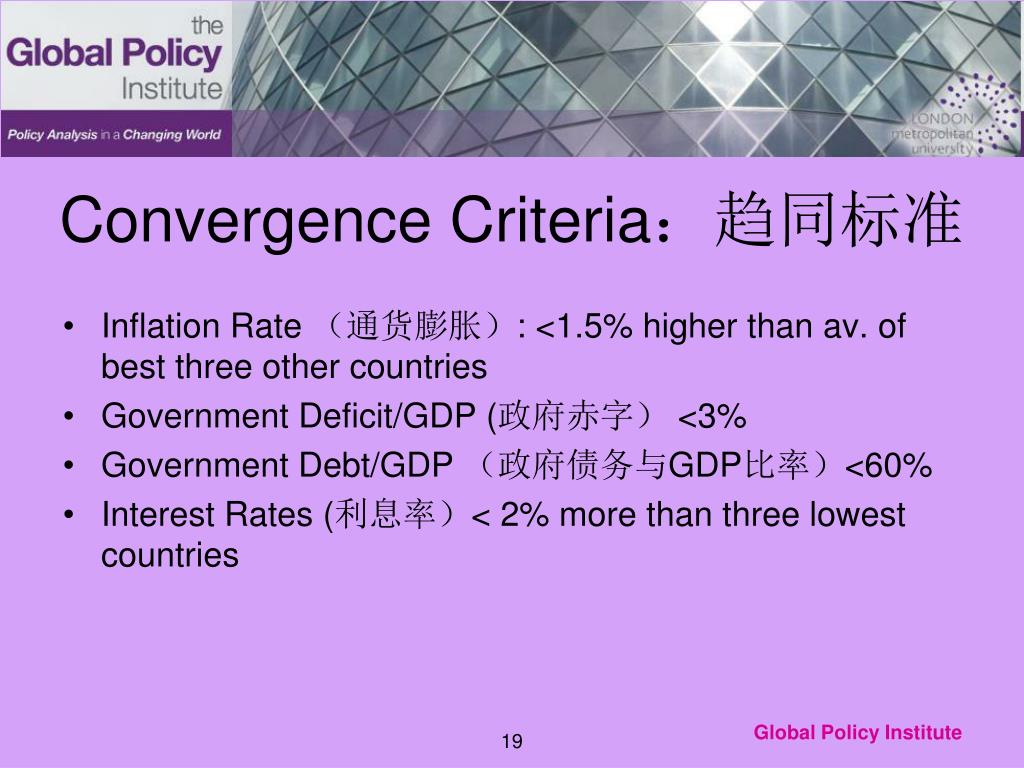 the Global Policy Institute

Policy Analysis in a Changing World

LONDON metropolitan university

Convergence Criteria：趋同标准

• Inflation Rate （通货膨胀）: <1.5% higher than av. of best three other countries
• Government Deficit/GDP (政府赤字） <3%
• Government Debt/GDP （政府债务与GDP比率）<60%
• Interest Rates (利息率）< 2% more than three lowest countries

19

Global Policy Institute